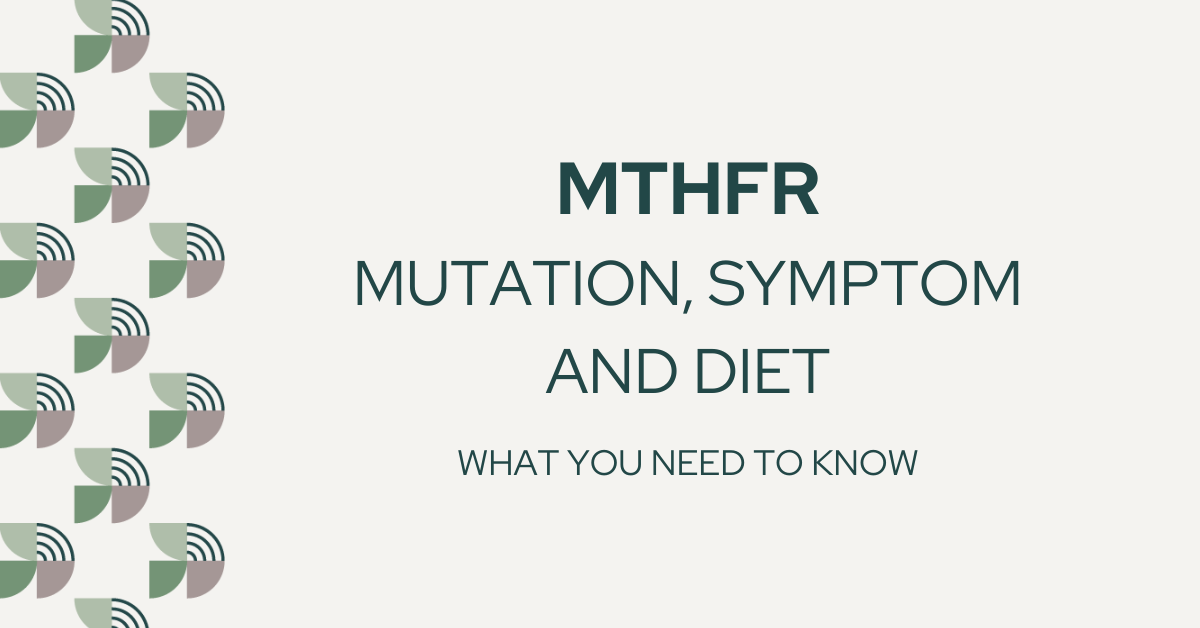 MTHFR
MUTATION, SYMPTOM AND DIET

WHAT YOU NEED TO KNOW